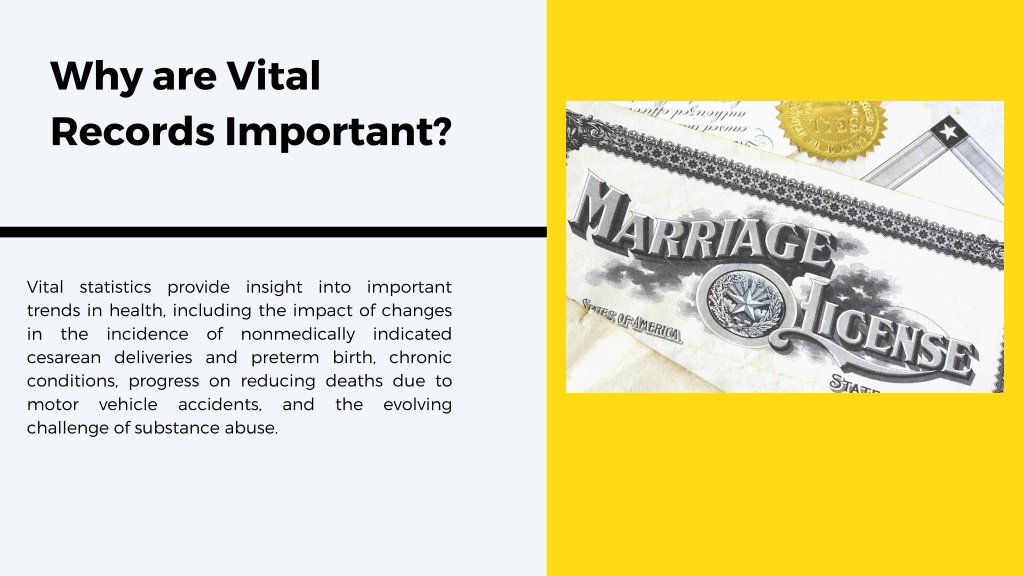 Why are Vital Records Important?

Vital statistics provide insight into important trends in health, including the impact of changes in the incidence of nonmedically indicated cesarean deliveries and preterm birth, chronic conditions, progress on reducing deaths due to motor vehicle accidents, and the evolving challenge of substance abuse.

MARRIAGE LICENSE
STATES OF AMERICA
STATE